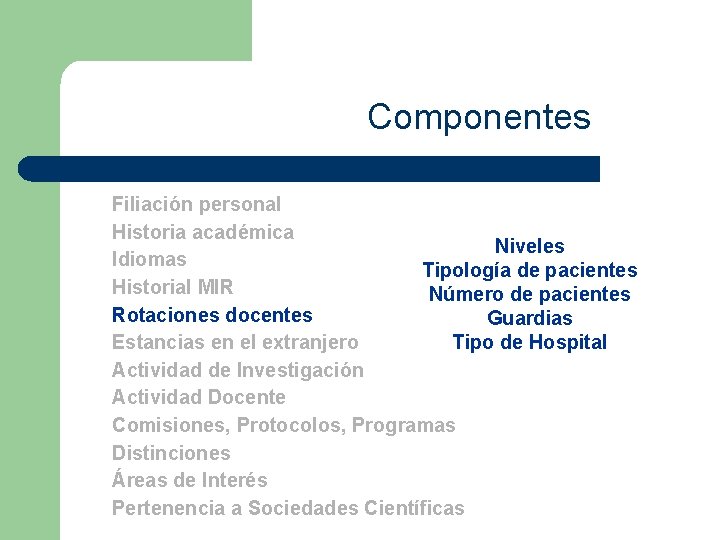 Componentes

Filiación personal
Historia académica
Idiomas
Historial MIR
Rotaciones docentes
Estancias en el extranjero
Actividad de Investigación
Actividad Docente
Comisiones, Protocolos, Programas
Distinciones
Áreas de Interés
Pertenencia a Sociedades Científicas

Niveles
Tipología de pacientes
Número de pacientes
Guardias
Tipo de Hospital